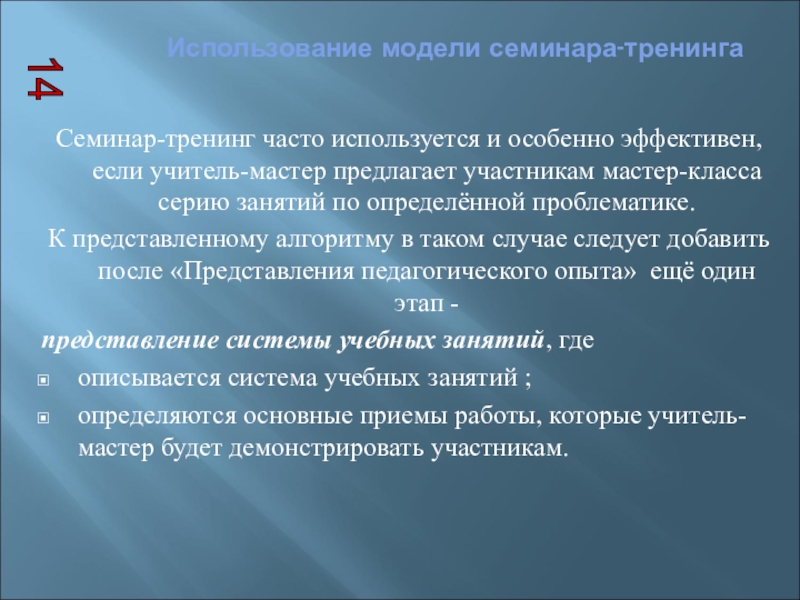 14

Использование модели семинара-тренинга

Семинар-тренинг часто используется и особенно эффективен, если учитель-мастер предлагает участникам мастер-класса серию занятий по определённой проблематике.

К представленному алгоритму в таком случае следует добавить после «Представления педагогического опыта» ещё один этап -

представление системы учебных занятий, где

описывается система учебных занятий ;

определяются основные приемы работы, которые учитель-мастер будет демонстрировать участникам.